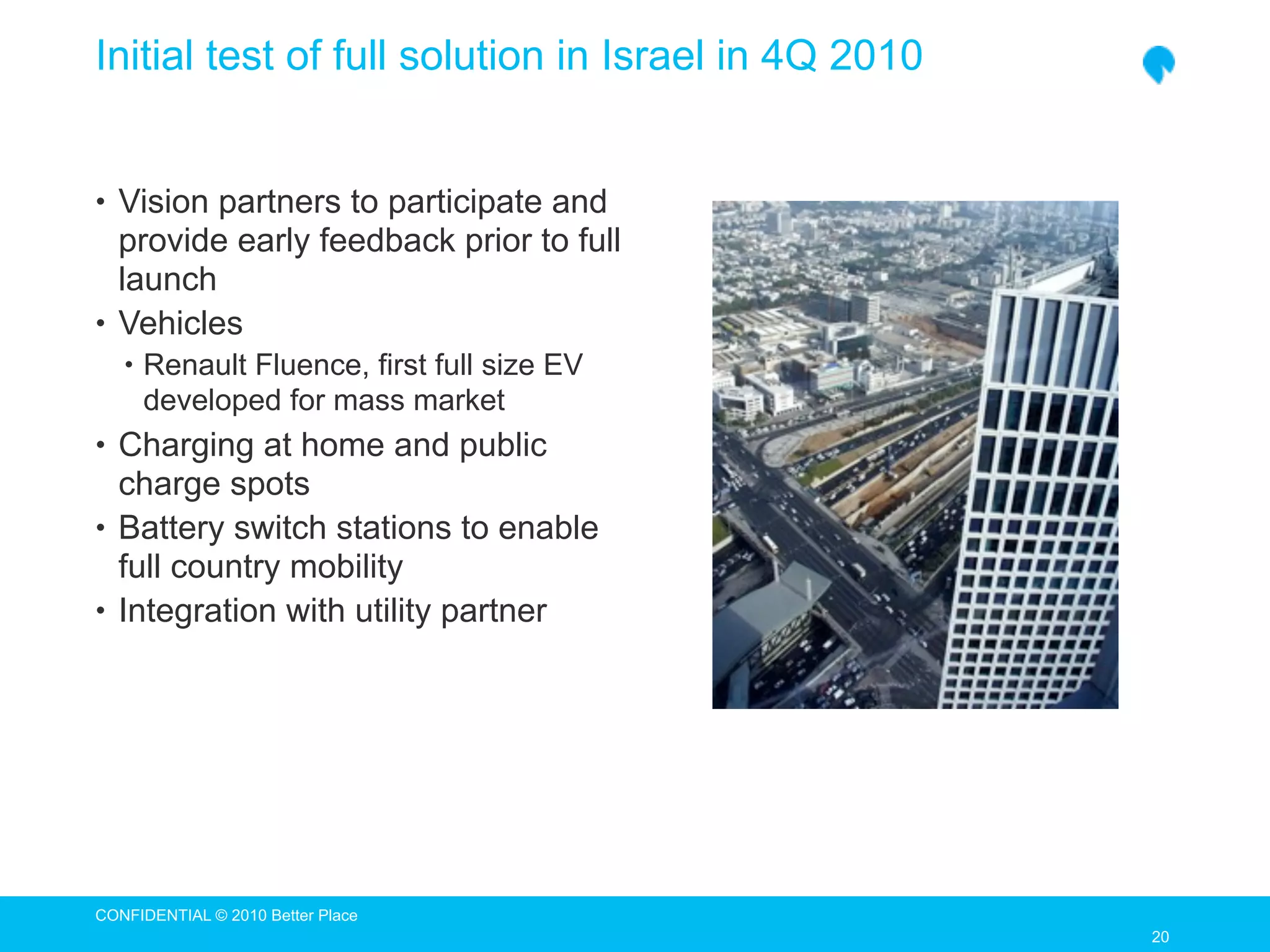 Initial test of full solution in Israel in 4Q 2010

• Vision partners to participate and provide early feedback prior to full launch
• Vehicles
  • Renault Fluence, first full size EV developed for mass market
• Charging at home and public charge spots
• Battery switch stations to enable full country mobility
• Integration with utility partner

CONFIDENTIAL © 2010 Better Place

20